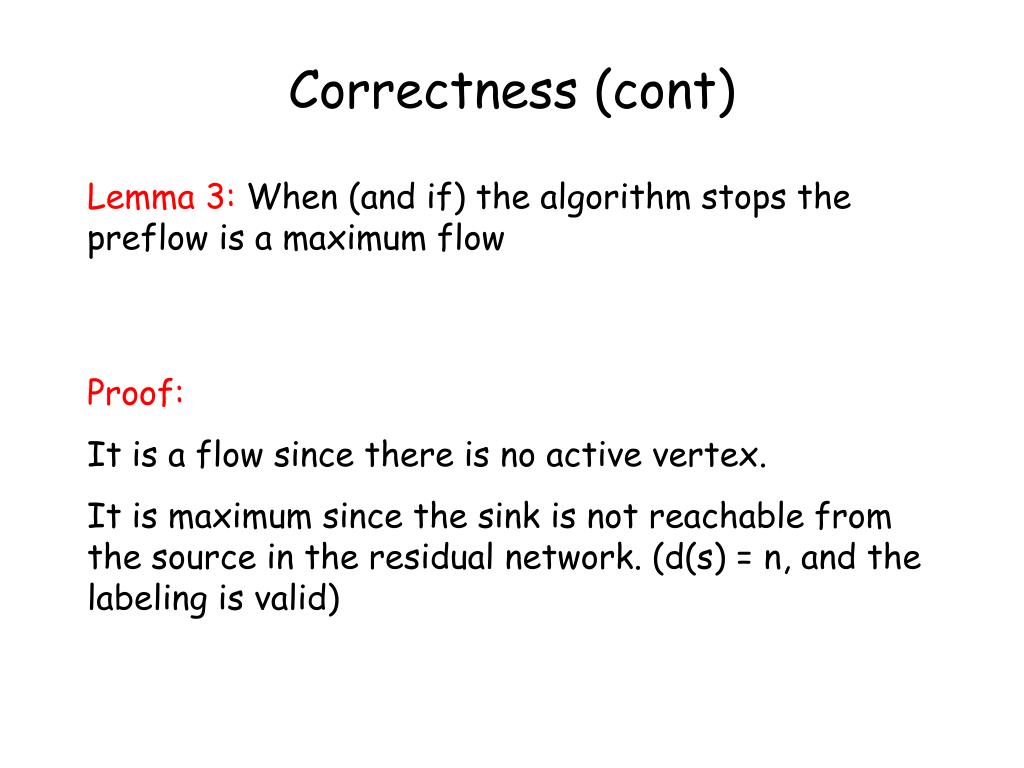 Correctness (cont)

Lemma 3: When (and if) the algorithm stops the preflow is a maximum flow

Proof:

It is a flow since there is no active vertex.

It is maximum since the sink is not reachable from the source in the residual network. (d(s) = n, and the labeling is valid)